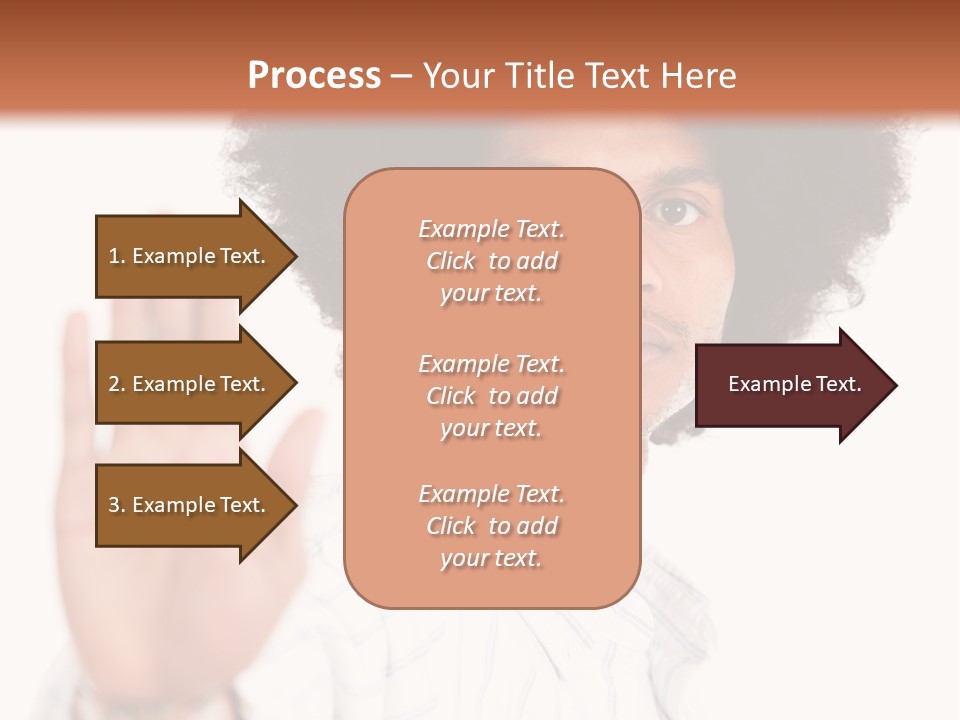 Process – Your Title Text Here

1. Example Text.

2. Example Text.

3. Example Text.

Example Text. Click to add your text.

Example Text. Click to add your text.

Example Text. Click to add your text.

Example Text.